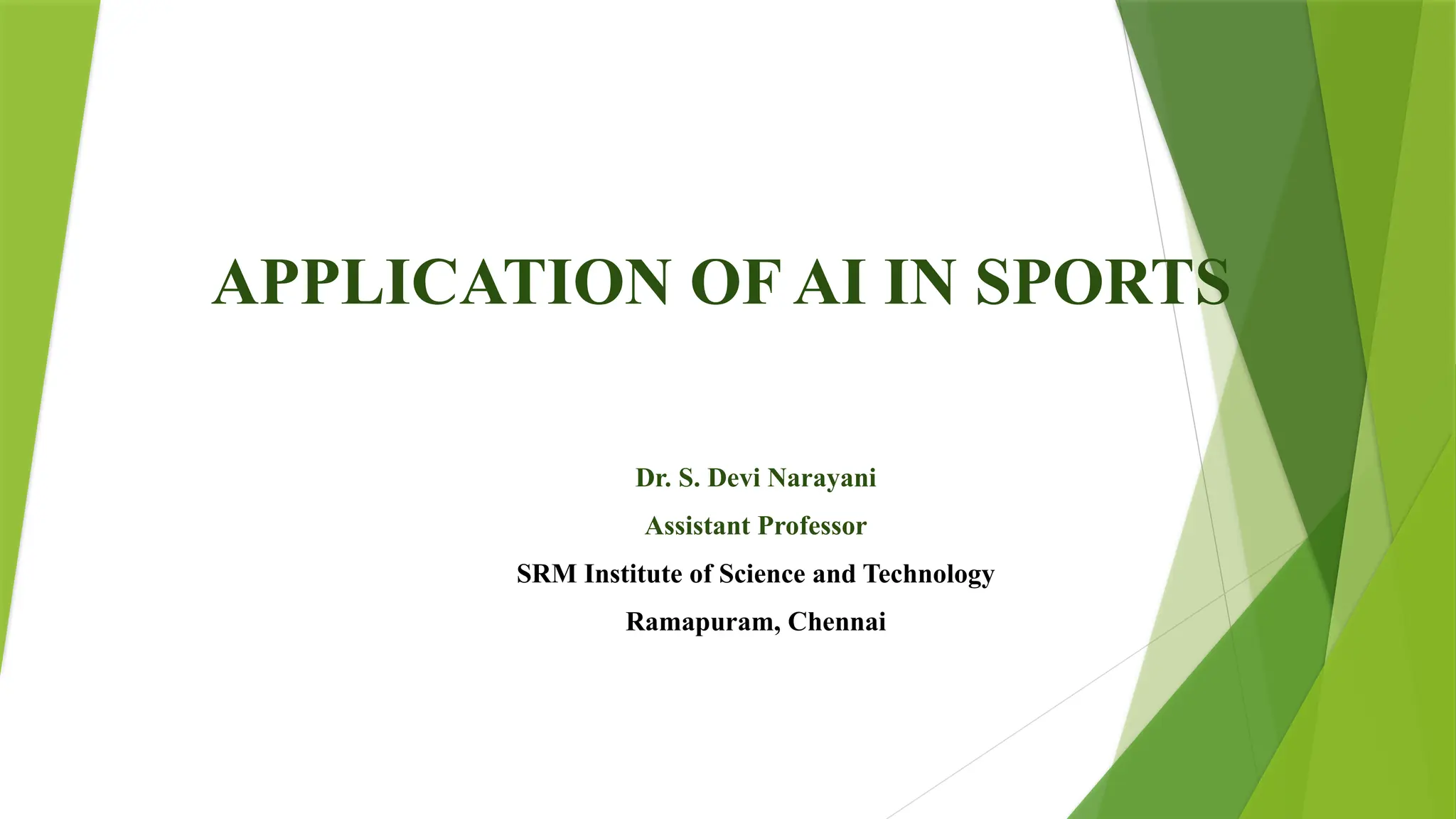 APPLICATION OF AI IN SPORTS

Dr. S. Devi Narayani

Assistant Professor

SRM Institute of Science and Technology

Ramapuram, Chennai